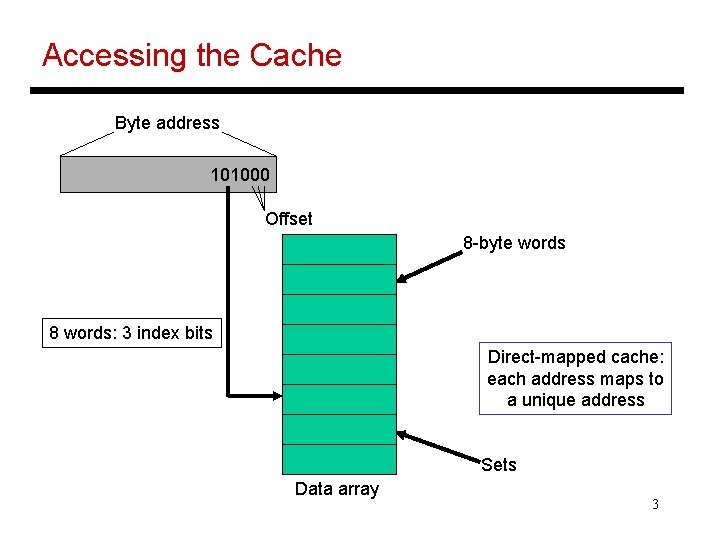 Accessing the Cache

Byte address

101000

Offset

8-byte words

8 words: 3 index bits

Direct-mapped cache: each address maps to a unique address

Sets

Data array

3